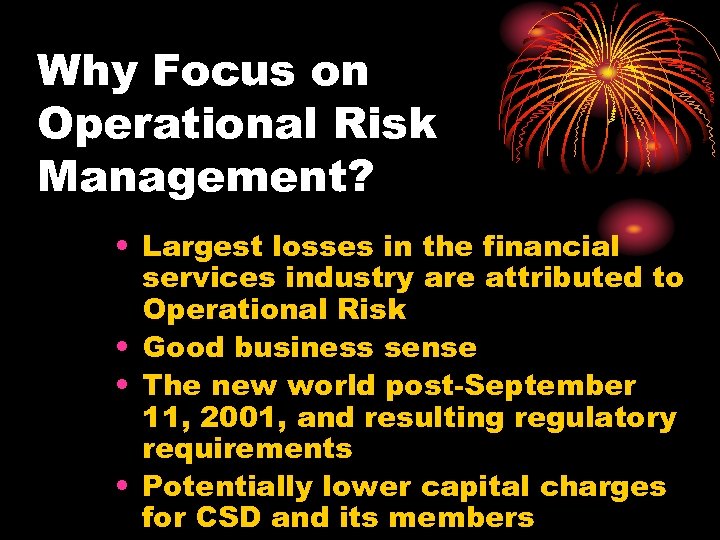 Why Focus on Operational Risk Management?

• Largest losses in the financial services industry are attributed to Operational Risk
• Good business sense
• The new world post-September 11, 2001, and resulting regulatory requirements
• Potentially lower capital charges for CSD and its members